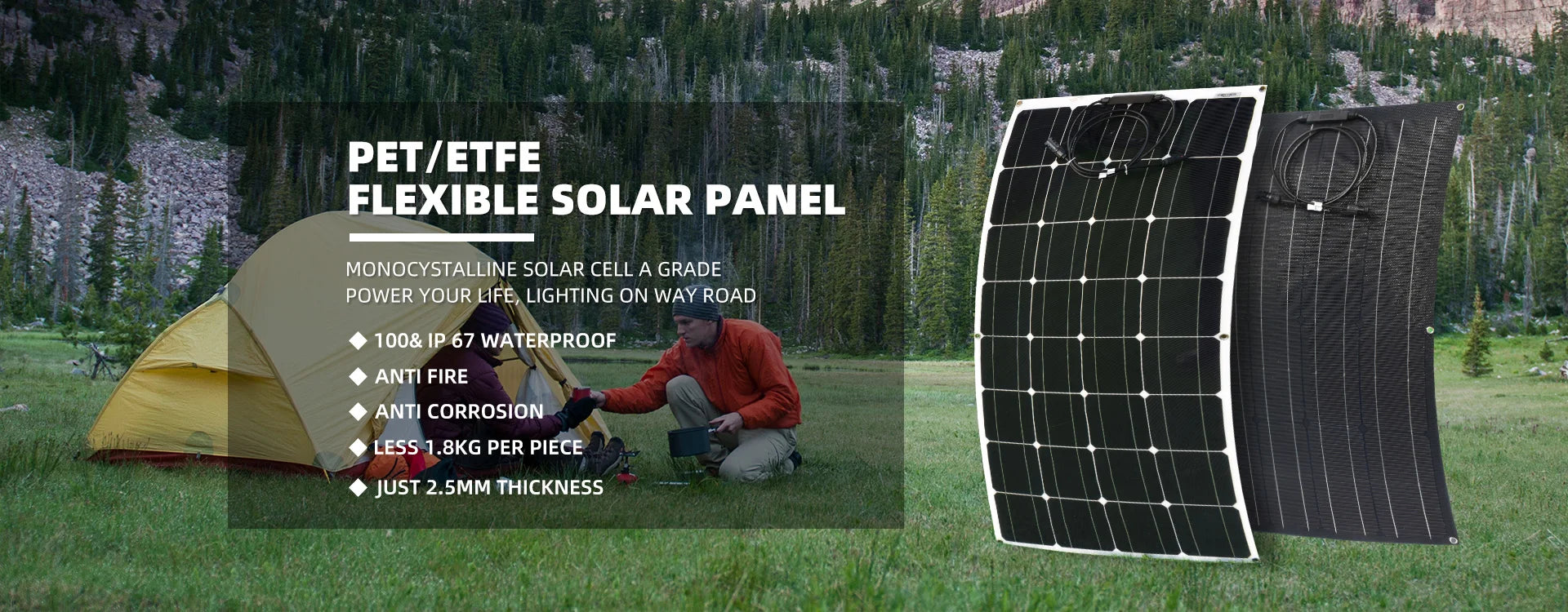 PET/ETFE
FLEXIBLE SOLAR PANEL

MONOCYSTALLINE SOLAR CELL A GRADE
POWER YOUR LIFE, LIGHTING ON WAY ROAD

◆ 100& IP 67 WATERPROOF
◆ ANTI FIRE
◆ ANTI CORROSION
◆ LESS 1.8KG PER PIECE
◆ JUST 2.5MM THICKNESS